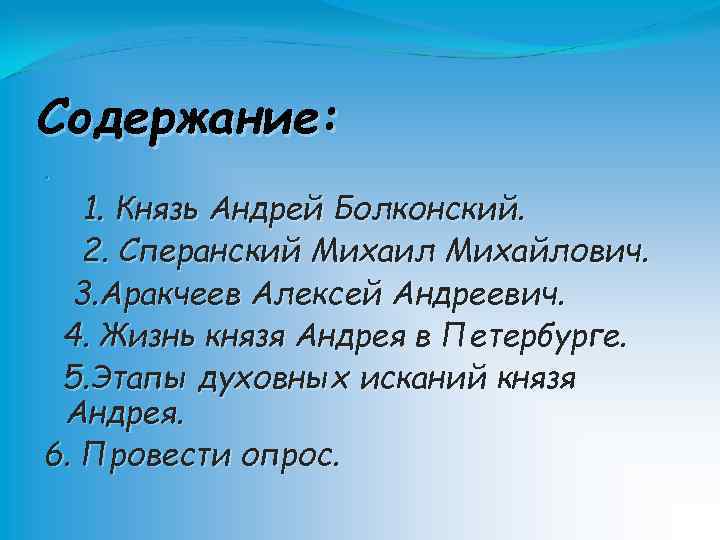 Содержание:

1. Князь Андрей Болконский.
2. Сперанский Михаил Михайлович.
3.Аракчеев Алексей Андреевич.
4. Жизнь князя Андрея в Петербурге.
5.Этапы духовных исканий князя Андрея.
6. Провести опрос.